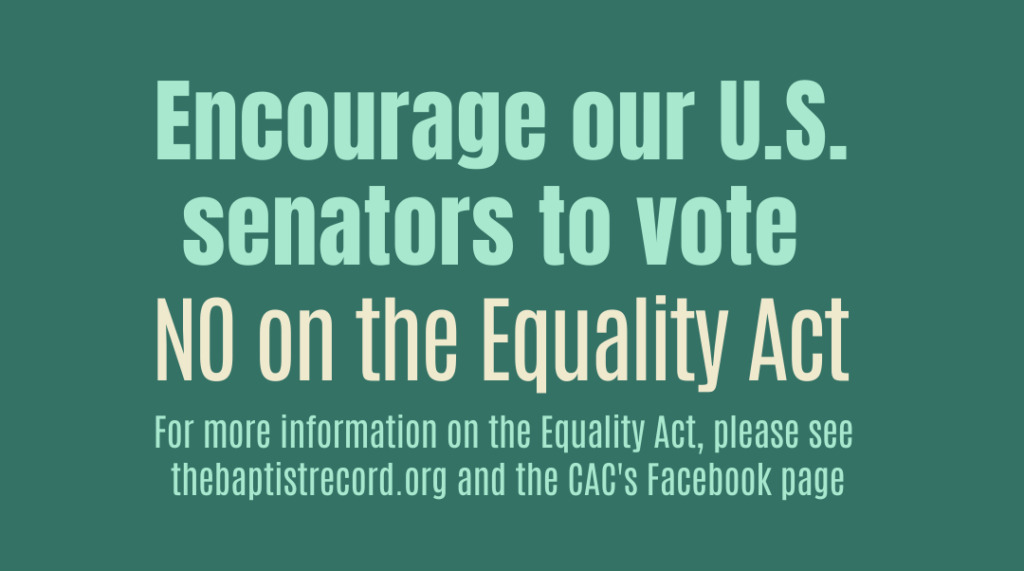 Encourage our U.S. senators to vote
NO on the Equality Act

For more information on the Equality Act, please see thebaptistrecord.org and the CAC's Facebook page